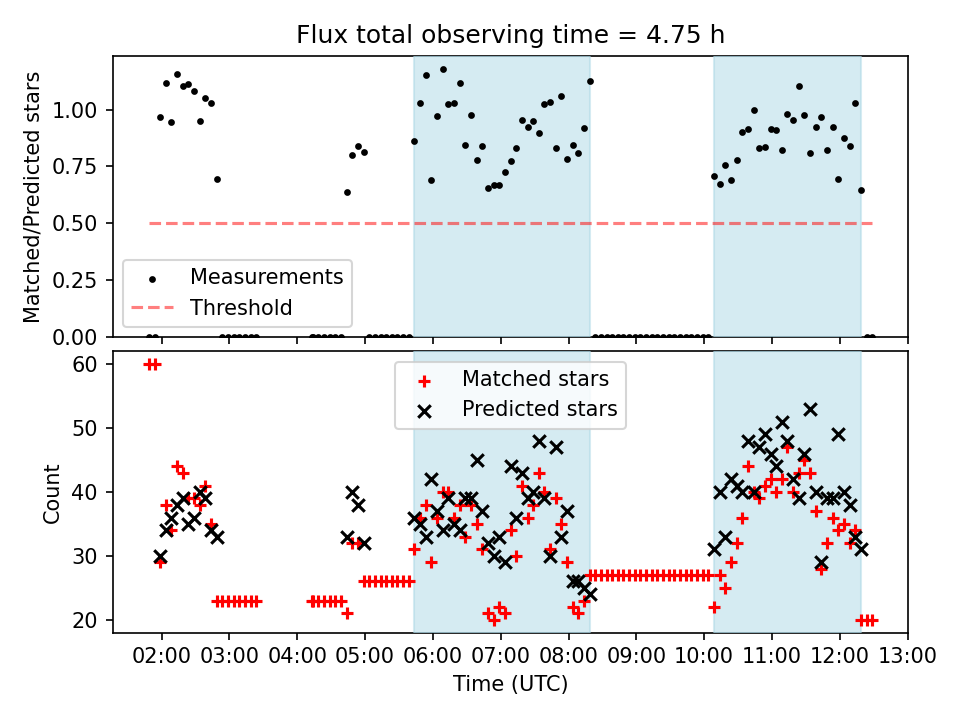 Flux total observing time = 4.75 h

Matched/Predicted stars

1.00
0.75
0.50
0.25
0.00

Measurements
Threshold

Count

60
50
40
30
20

Matched stars
Predicted stars

02:00 03:00 04:00 05:00 06:00 07:00 08:00 09:00 10:00 11:00 12:00 13:00

Time (UTC)